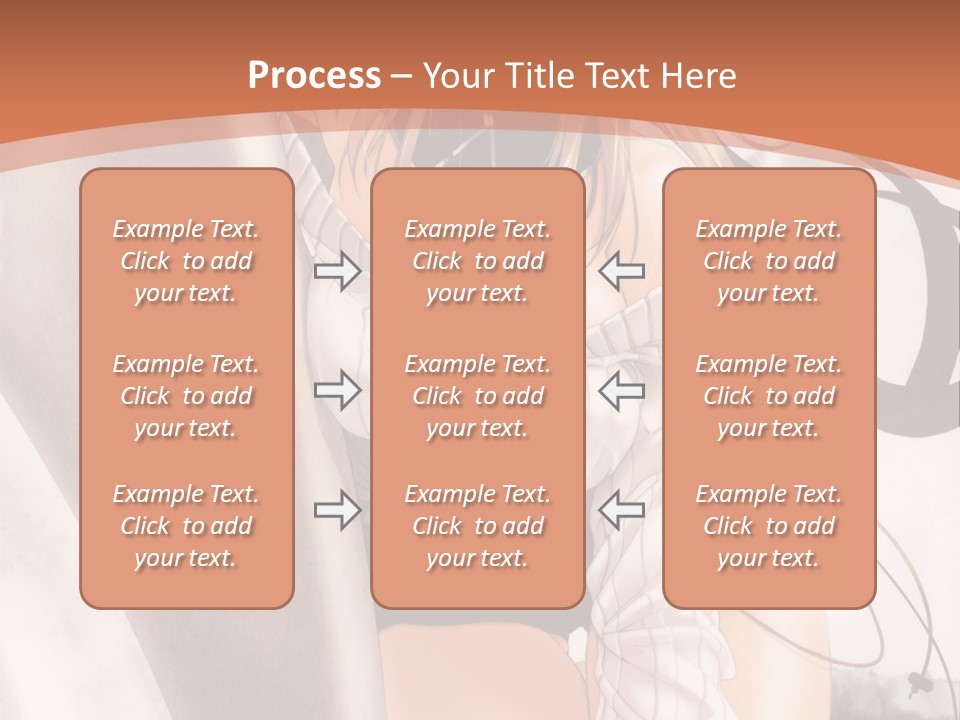 Process – Your Title Text Here

Example Text. Click to add your text.

Example Text. Click to add your text.

Example Text. Click to add your text.

Example Text. Click to add your text.

Example Text. Click to add your text.

Example Text. Click to add your text.

Example Text. Click to add your text.

Example Text. Click to add your text.

Example Text. Click to add your text.